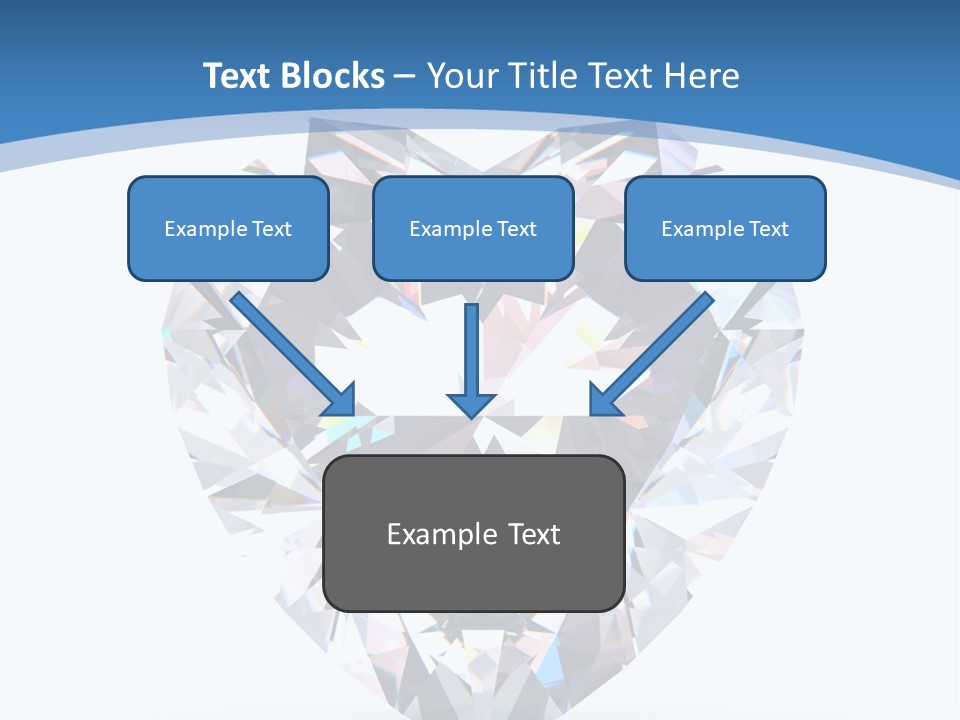 Text Blocks – Your Title Text Here

Example Text

Example Text

Example Text

Example Text